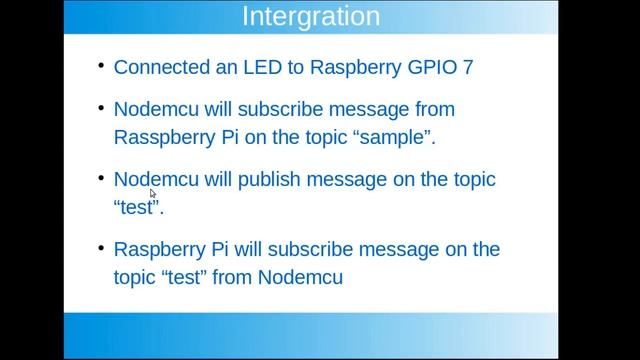 Intergration

• Connected an LED to Raspberry GPIO 7

• Nodemcu will subscribe message from Rasspberry Pi on the topic “sample”.

• Nodemcu will publish message on the topic “test”.

• Raspberry Pi will subscribe message on the topic “test” from Nodemcu